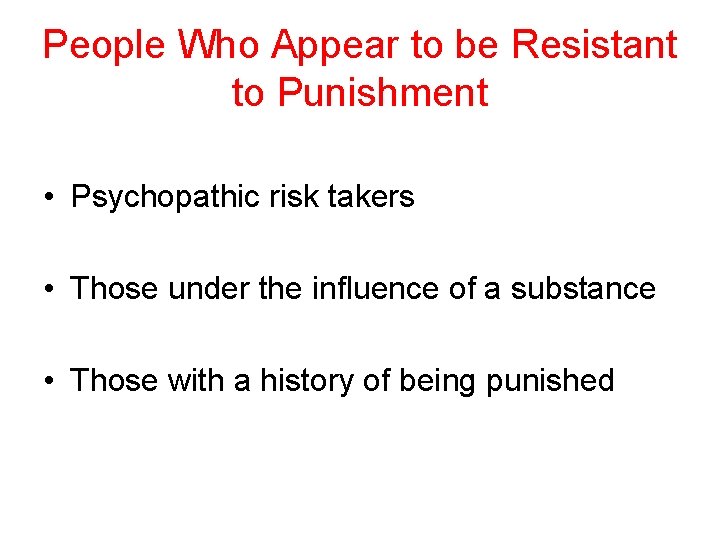 People Who Appear to be Resistant to Punishment

• Psychopathic risk takers

• Those under the influence of a substance

• Those with a history of being punished